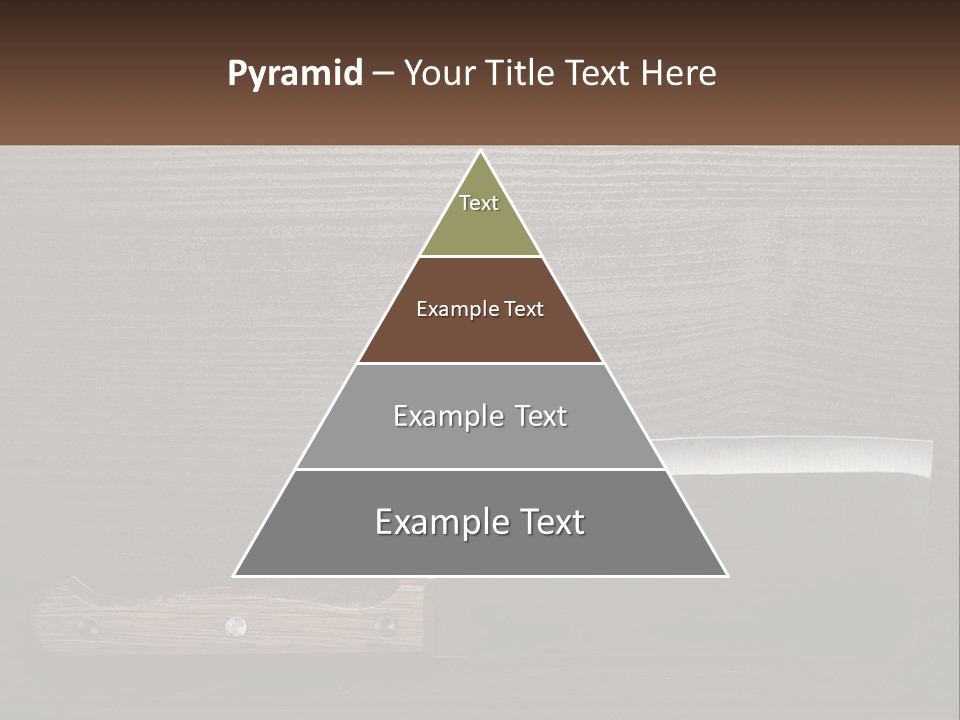 Pyramid – Your Title Text Here

Text

Example Text

Example Text

Example Text